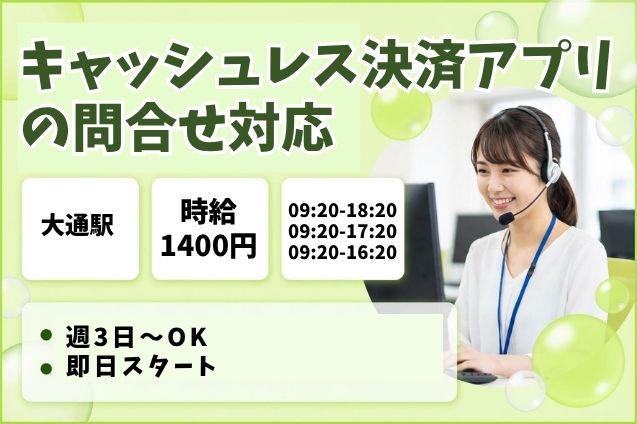 キャッシュレス決済アプリの問合せ対応

大通駅

時給
1400円

09:20-18:20
09:20-17:20
09:20-16:20

• 週3日～OK
• 即日スタート